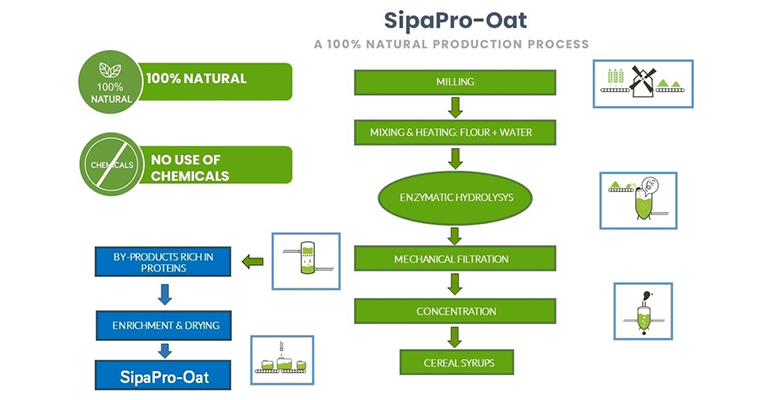 SipaPro-Oat

A 100% NATURAL PRODUCTION PROCESS

100% NATURAL

100% NATURAL

CHEMICALS

NO USE OF CHEMICALS

MILLING

MIXING & HEATING: FLOUR + WATER

ENZYMATIC HYDROLYSYS

MECHANICAL FILTRATION

CONCENTRATION

CEREAL SYRUPS

BY-PRODUCTS RICH IN PROTEINS

ENRICHMENT & DRYING

SipaPro-Oat